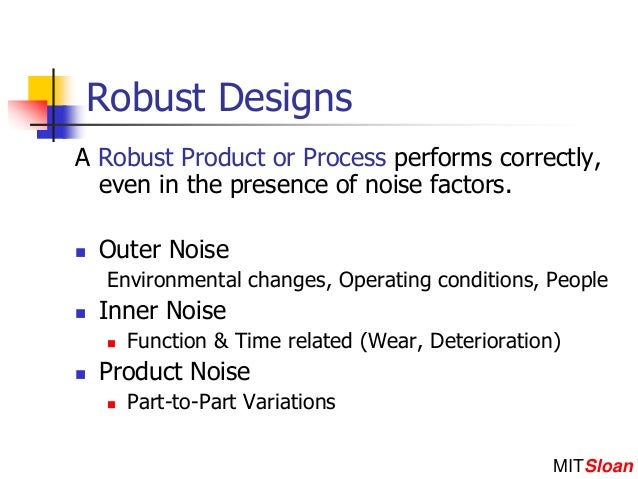 Robust Designs

A Robust Product or Process performs correctly, even in the presence of noise factors.

- Outer Noise
  Environmental changes, Operating conditions, People
- Inner Noise
  - Function & Time related (Wear, Deterioration)
- Product Noise
  - Part-to-Part Variations

MITSloan